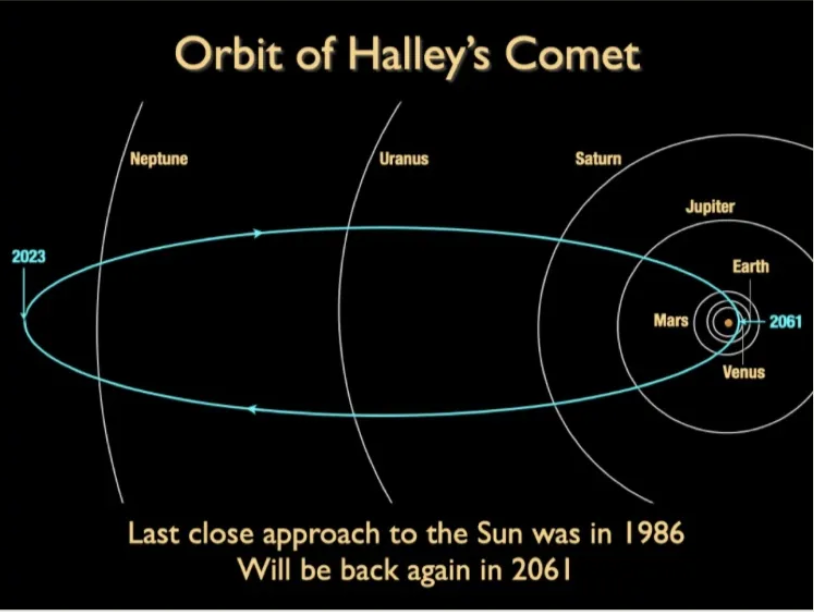 Orbit of Halley's Comet

Neptune

Uranus

Saturn

Jupiter

2023

Earth

Mars

2061

Venus

Last close approach to the Sun was in 1986
Will be back again in 2061